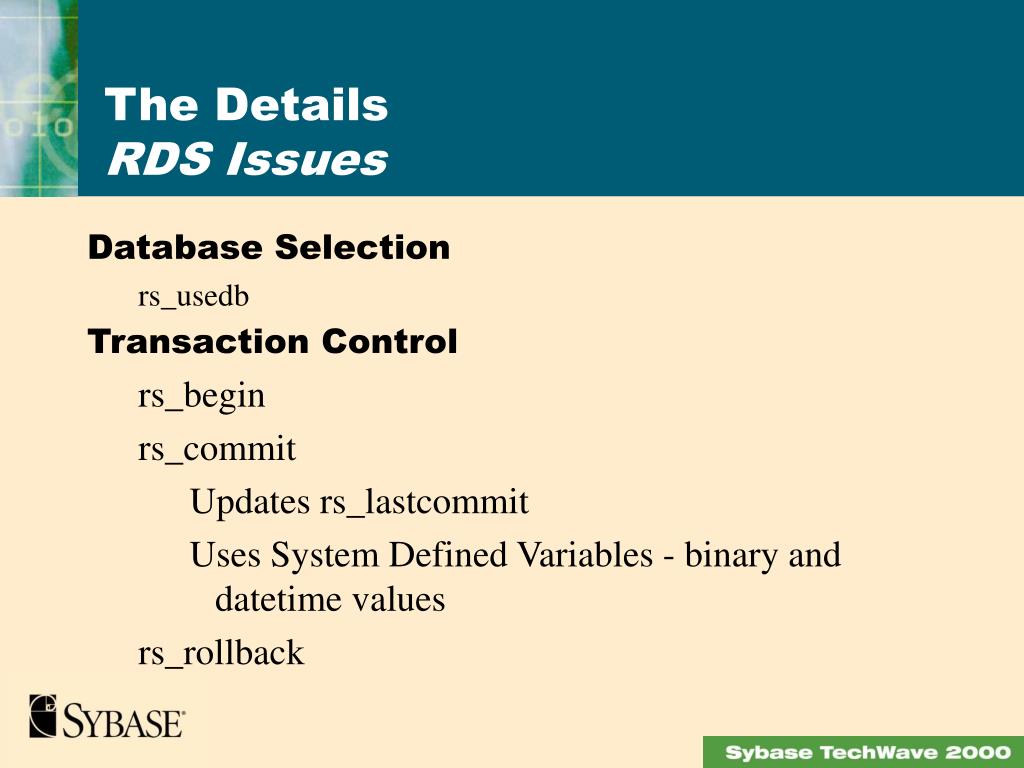 The Details
RDS Issues

Database Selection

rs_usedb

Transaction Control

rs_begin

rs_commit

Updates rs_lastcommit

Uses System Defined Variables - binary and datetime values

rs_rollback

SYBASE

Sybase TechWave 2000